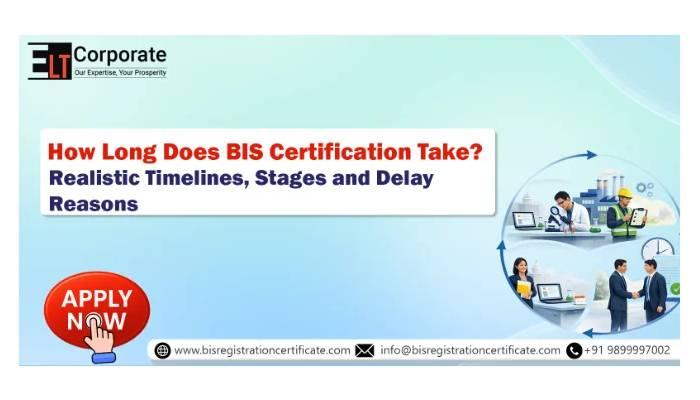 ELT Corporate
Our Expertise, Your Prosperity

How Long Does BIS Certification Take?
Realistic Timelines, Stages and Delay Reasons

APPLY NOW

www.bisregistrationcertificate.com info@bisregistrationcertificate.com +91 9899997002